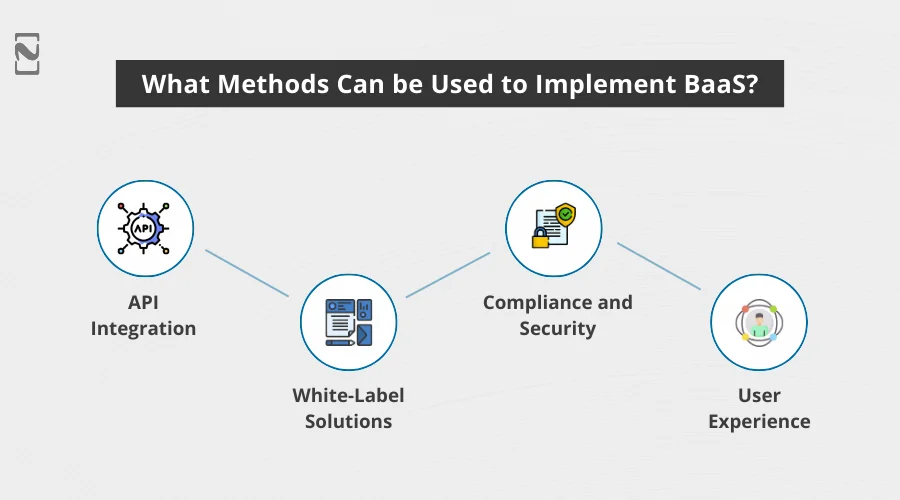 What Methods Can be Used to Implement BaaS?

API
API Integration

White-Label Solutions

Compliance and Security

User Experience